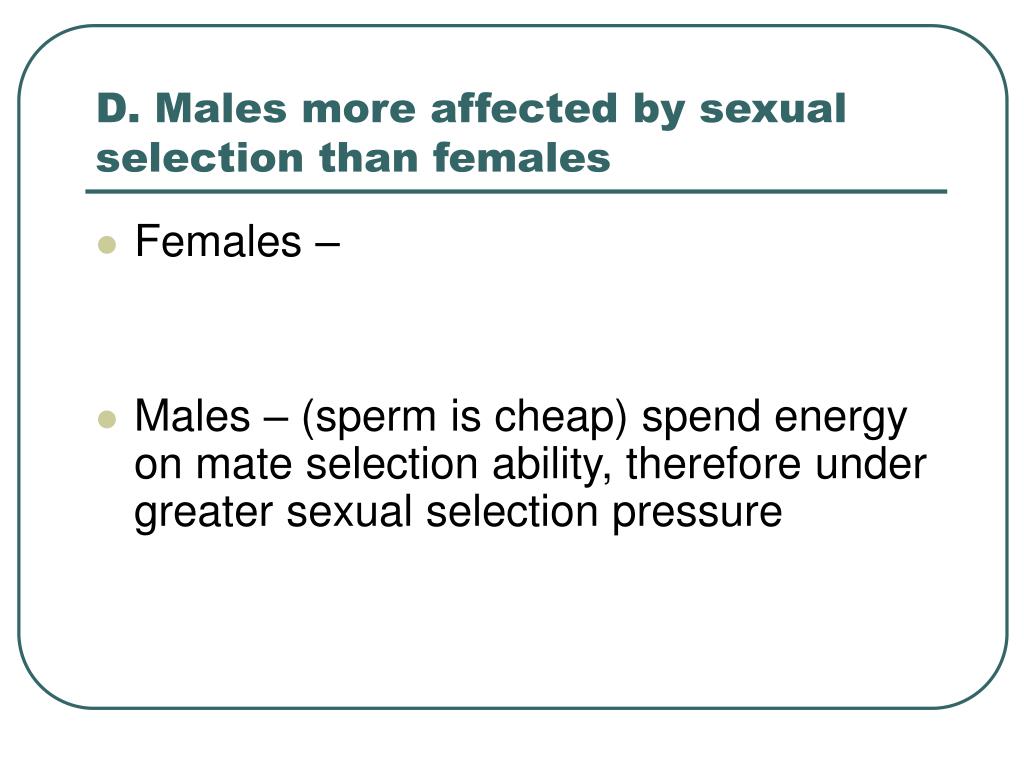 D. Males more affected by sexual selection than females

Females –

Males – (sperm is cheap) spend energy on mate selection ability, therefore under greater sexual selection pressure